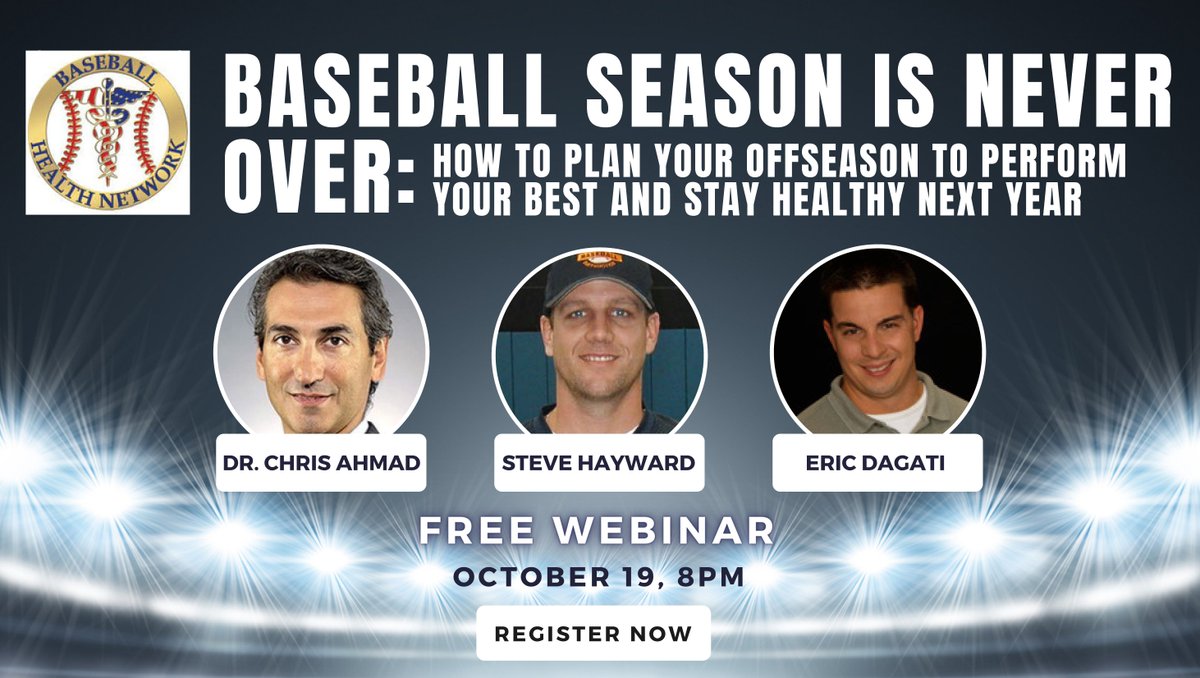 BASEBALL HEALTH NETWORK

BASEBALL SEASON IS NEVER OVER: HOW TO PLAN YOUR OFFSEASON TO PERFORM YOUR BEST AND STAY HEALTHY NEXT YEAR

DR. CHRIS AHMAD

STEVE HAYWARD

ERIC DAGATI

FREE WEBINAR

OCTOBER 19, 8PM

REGISTER NOW